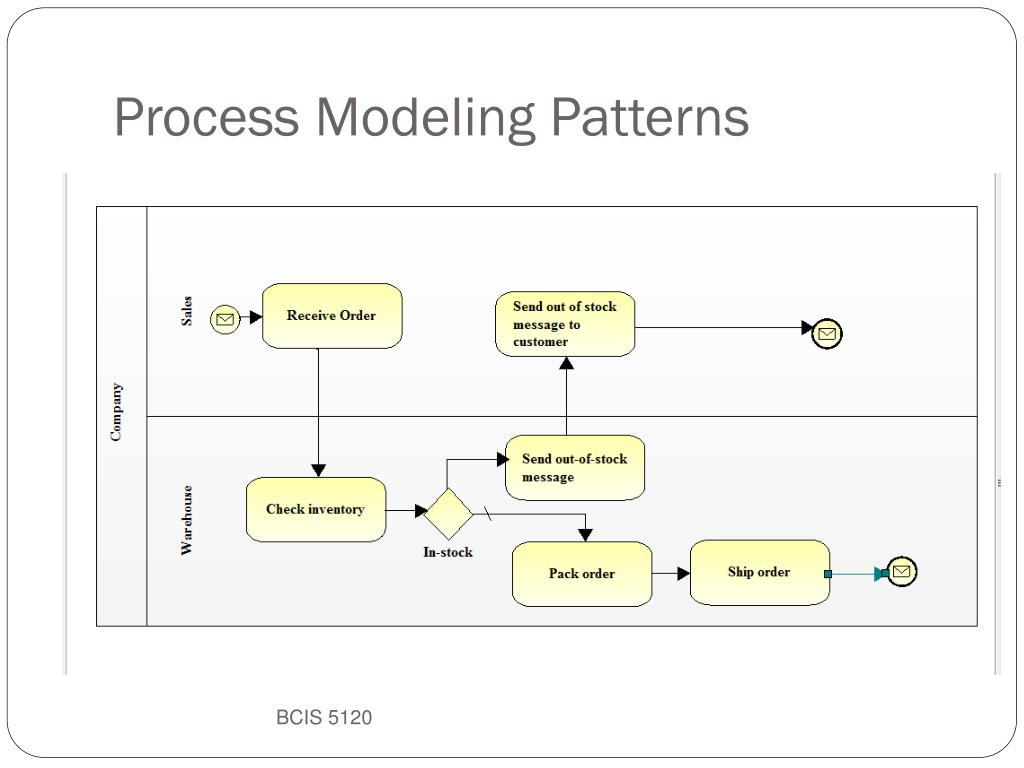 Process Modeling Patterns

Company

Sales

Receive Order

Send out of stock message to customer

Warehouse

Check inventory

In-stock

Send out-of-stock message

Pack order

Ship order

BCIS 5120